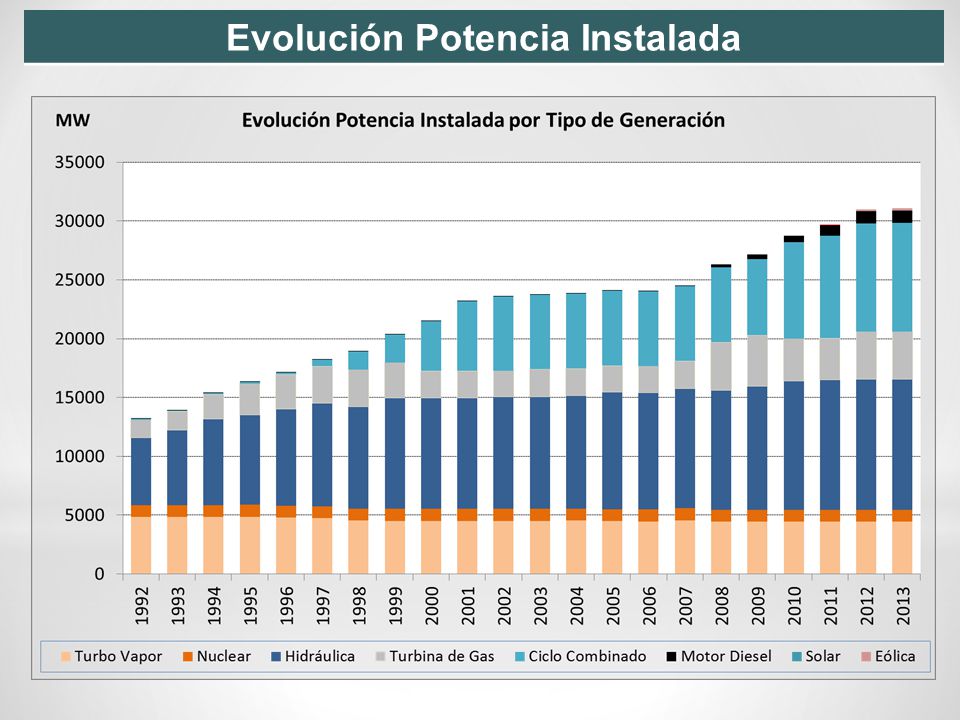 Evolución Potencia Instalada

MW

Evolución Potencia Instalada por Tipo de Generación

35000
30000
25000
20000
15000
10000
5000
0

1992
1993
1994
1995
1996
1997
1998
1999
2000
2001
2002
2003
2004
2005
2006
2007
2008
2009
2010
2011
2012
2013

Turbo Vapor
Nuclear
Hidráulica
Turbina de Gas
Ciclo Combinado
Motor Diesel
Solar
Eólica